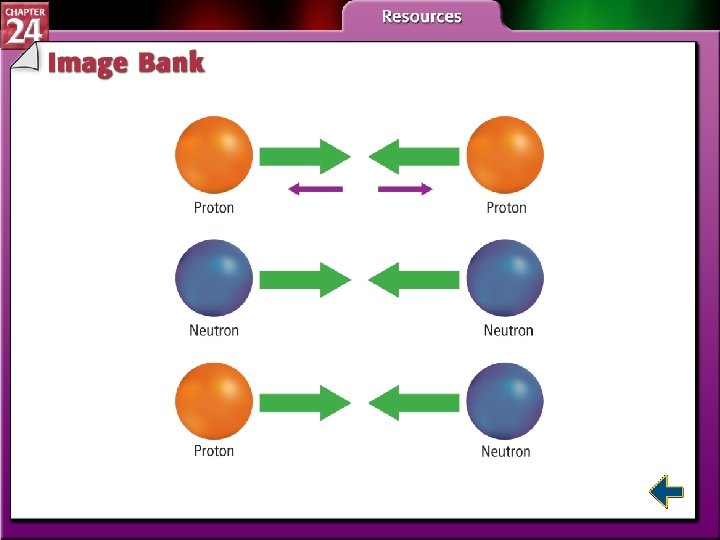 CHAPTER 24

Resources

Image Bank

Proton

Proton

Neutron

Neutron

Proton

Neutron